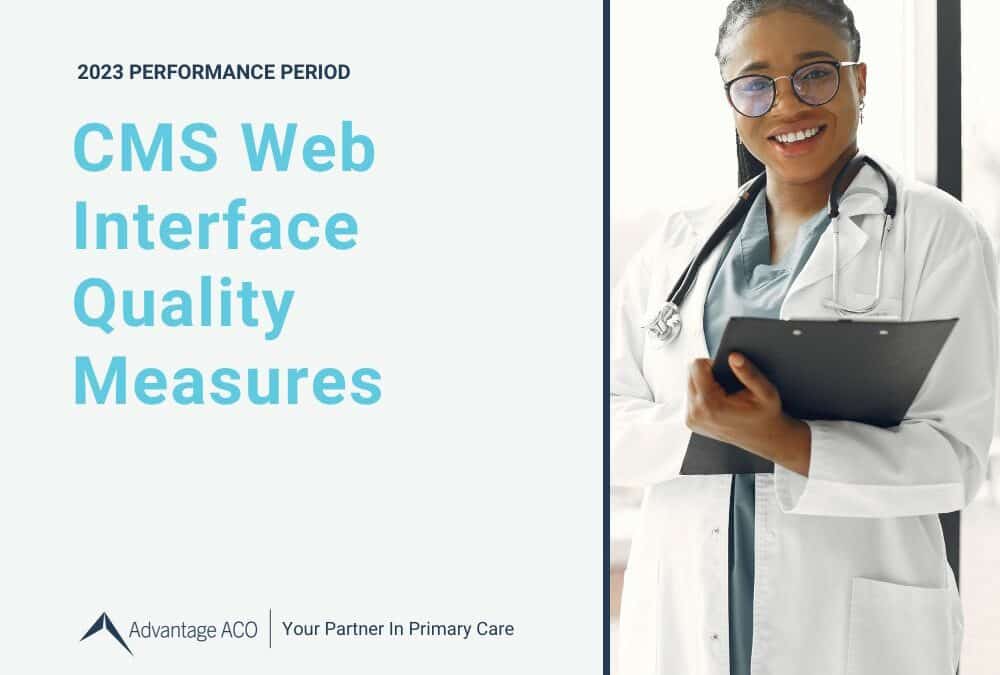 2023 PERFORMANCE PERIOD

CMS Web Interface Quality Measures

Advantage ACO | Your Partner In Primary Care